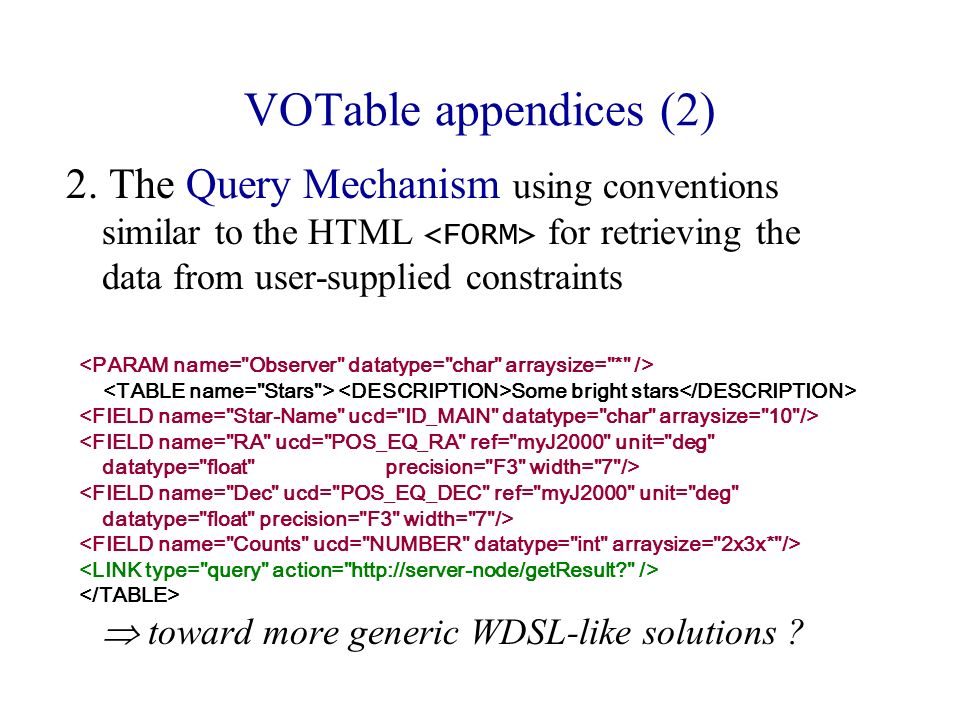 VOTable appendices (2)

2. The Query Mechanism using conventions similar to the HTML <FORM> for retrieving the data from user-supplied constraints

<PARAM name="Observer" datatype="char" arraysize="*" />
<TABLE name="Stars"> <DESCRIPTION>Some bright stars</DESCRIPTION>
<FIELD name="Star-Name" ucd="ID_MAIN" datatype="char" arraysize="10"/>
<FIELD name="RA" ucd="POS_EQ_RA" ref="myJ2000" unit="deg" datatype="float" precision="F3" width="7"/>
<FIELD name="Dec" ucd="POS_EQ_DEC" ref="myJ2000" unit="deg" datatype="float" precision="F3" width="7"/>
<FIELD name="Counts" ucd="NUMBER" datatype="int" arraysize="2x3x*"/>
<LINK type="query" action="http://server-node/getResult?" />
</TABLE>

$\Rightarrow$ toward more generic WDSL-like solutions ?